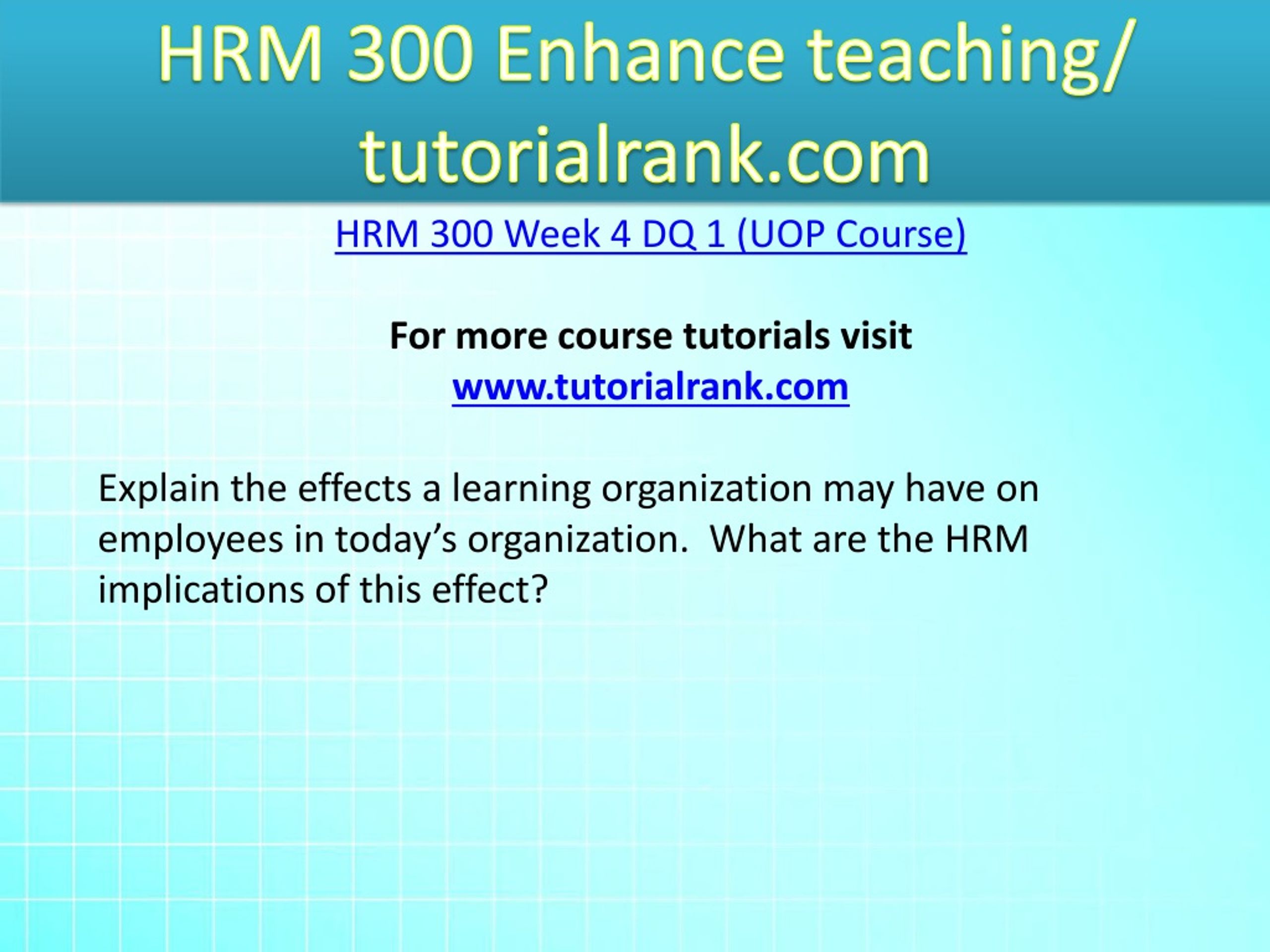 HRM 300 Enhance teaching/ tutorialrank.com

HRM 300 Week 4 DQ 1 (UOP Course)

For more course tutorials visit
www.tutorialrank.com

Explain the effects a learning organization may have on employees in today's organization.  What are the HRM implications of this effect?